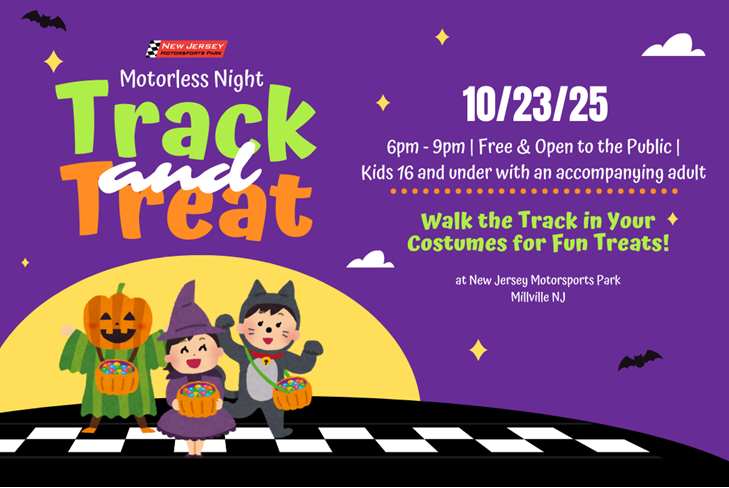 NEW JERSEY MOTORSPORTS PARK

Motorless Night

Track and Treat

10/23/25

6pm - 9pm | Free & Open to the Public | Kids 16 and under with an accompanying adult

Walk the Track in Your Costumes for Fun Treats!

at New Jersey Motorsports Park
Millville NJ